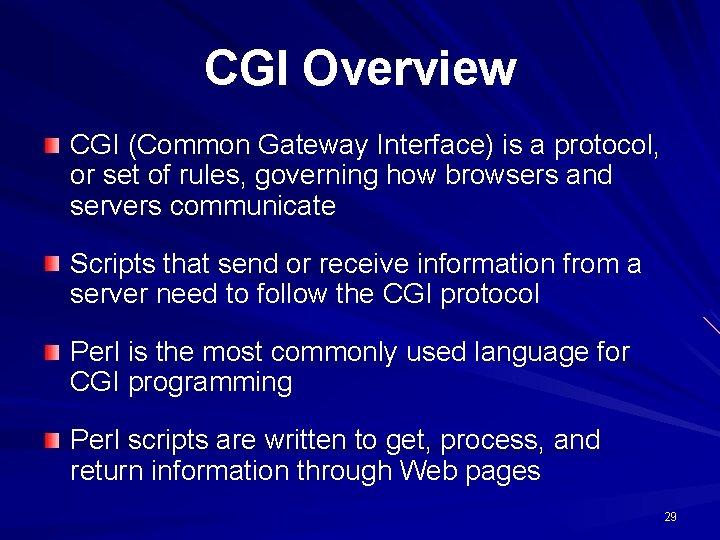 CGI Overview

CGI (Common Gateway Interface) is a protocol, or set of rules, governing how browsers and servers communicate

Scripts that send or receive information from a server need to follow the CGI protocol

Perl is the most commonly used language for CGI programming

Perl scripts are written to get, process, and return information through Web pages

29